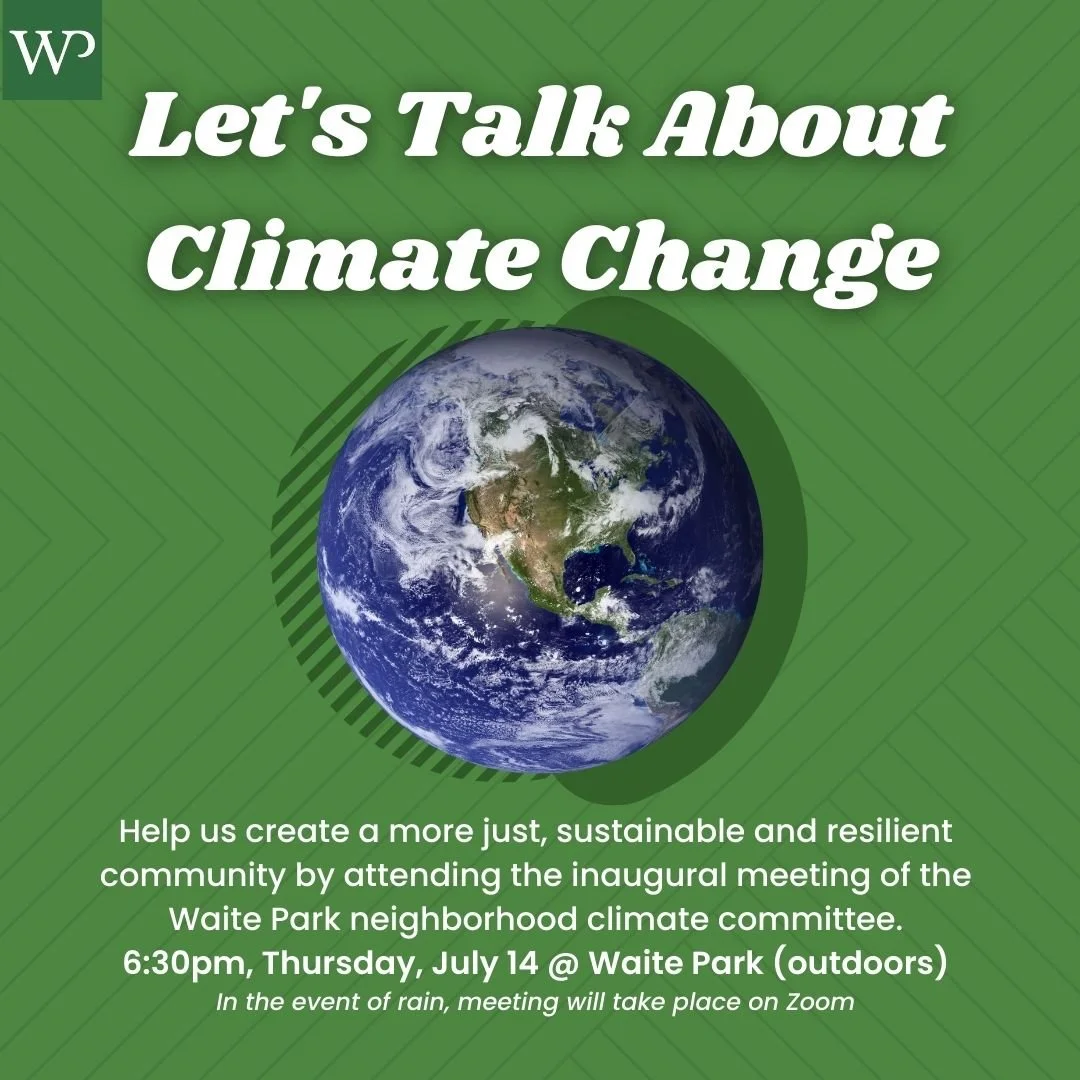 WP

Let's Talk About Climate Change

Help us create a more just, sustainable and resilient community by attending the inaugural meeting of the Waite Park neighborhood climate committee.

6:30pm, Thursday, July 14 @ Waite Park (outdoors)

In the event of rain, meeting will take place on Zoom